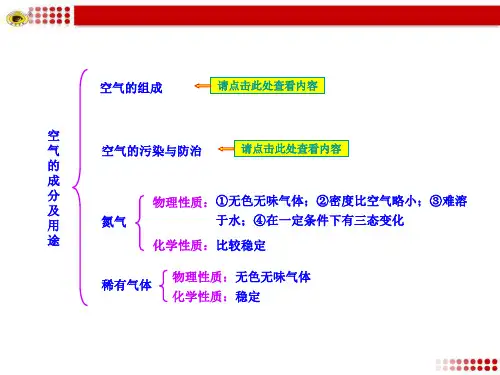 空气的成分及用途

空气的组成

请点击此处查看内容

空气的污染与防治

请点击此处查看内容

氮气

物理性质：①无色无味气体；②密度比空气略小；③难溶于水；④在一定条件下有三态变化

化学性质：比较稳定

稀有气体

物理性质：无色无味气体

化学性质：稳定